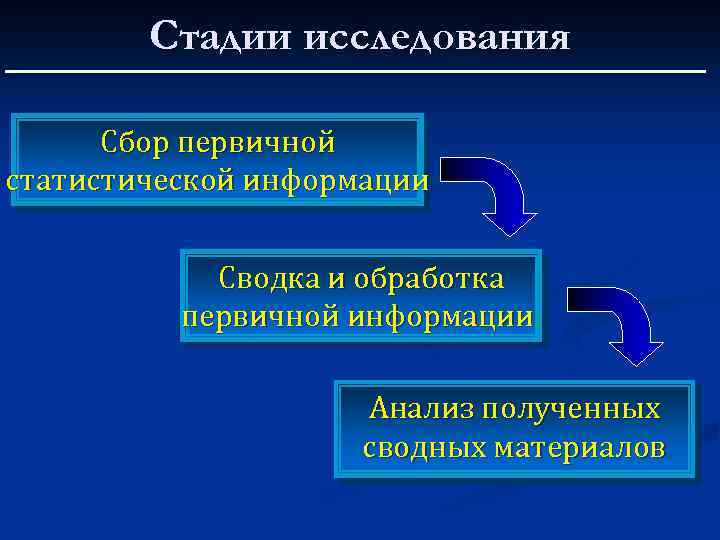 Стадии исследования

Сбор первичной статистической информации

Сводка и обработка первичной информации

Анализ полученных сводных материалов